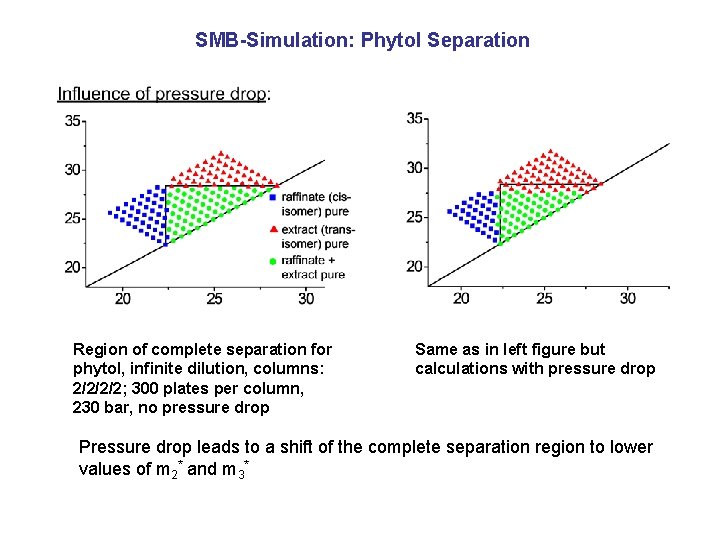 SMB-Simulation: Phytol Separation

Influence of pressure drop:

35
30
25
20
20
25
30

raffinate (cis-isomer) pure
extract (trans-isomer) pure
raffinate + extract pure

35
30
25
20
20
25
30

Region of complete separation for phytol, infinite dilution, columns: 2/2/2/2; 300 plates per column, 230 bar, no pressure drop

Same as in left figure but calculations with pressure drop

Pressure drop leads to a shift of the complete separation region to lower values of $m_2^*$ and $m_3^*$